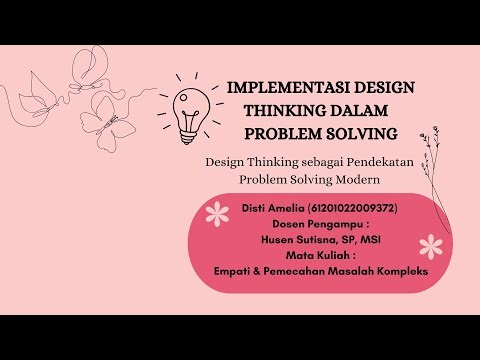 IMPLEMENTASI DESIGN THINKING DALAM PROBLEM SOLVING

Design Thinking sebagai Pendekatan Problem Solving Modern

Disti Amelia (61201022009372)
Dosen Pengampu :
Husen Sutisna, SP, MSI
Mata Kuliah :
Empati & Pemecahan Masalah Kompleks